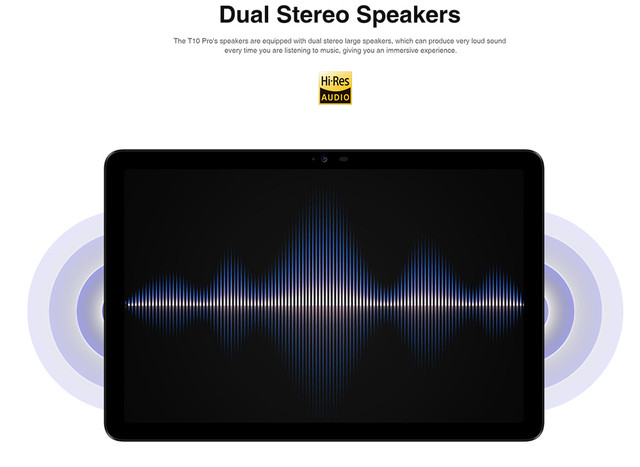 Dual Stereo Speakers

The T10 Pro's speakers are equipped with dual stereo large speakers, which can produce very loud sound every time you are listening to music, giving you an immersive experience.

Hi·Res
AUDIO